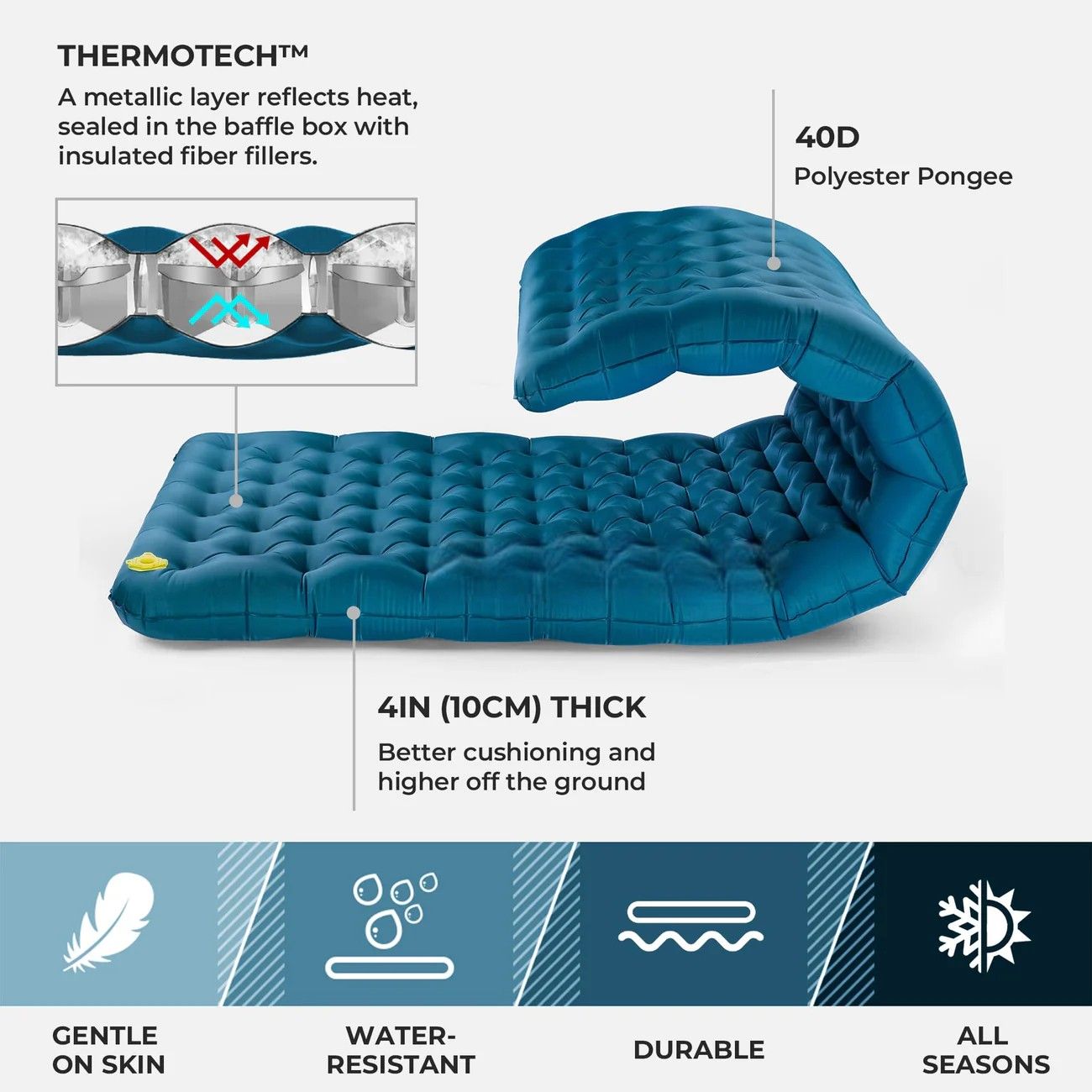 THERMOTECH™

A metallic layer reflects heat, sealed in the baffle box with insulated fiber fillers.

40D

Polyester Pongee

4IN (10CM) THICK

Better cushioning and higher off the ground

GENTLE ON SKIN

WATER-RESISTANT

DURABLE

ALL SEASONS